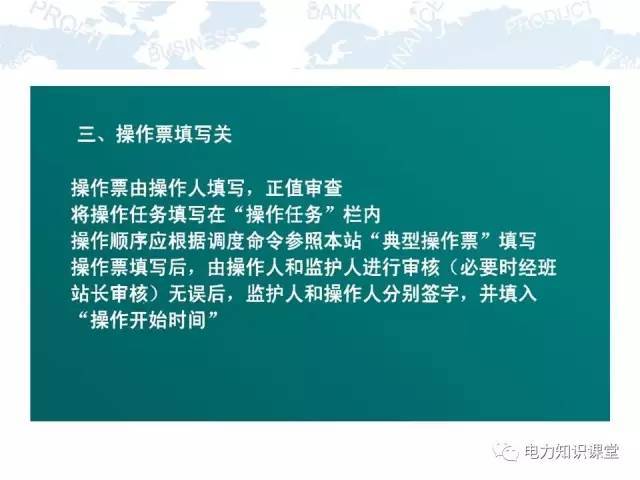 PROJECT BUSINESS BANK FINANCY PRODUCT

三、操作票填写关

操作票由操作人填写，正值审查
将操作任务填写在“操作任务”栏内
操作顺序应根据调度命令参照本站“典型操作票”填写
操作票填写后，由操作人和监护人进行审核（必要时经班站长审核）无误后，监护人和操作人分别签字，并填入“操作开始时间”

电力知识课堂